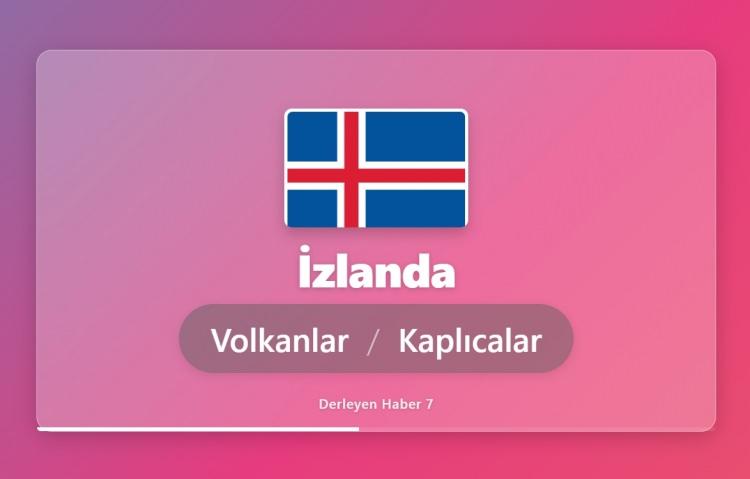 İzlanda

Volkanlar / Kaplıcalar

Derleyen Haber 7